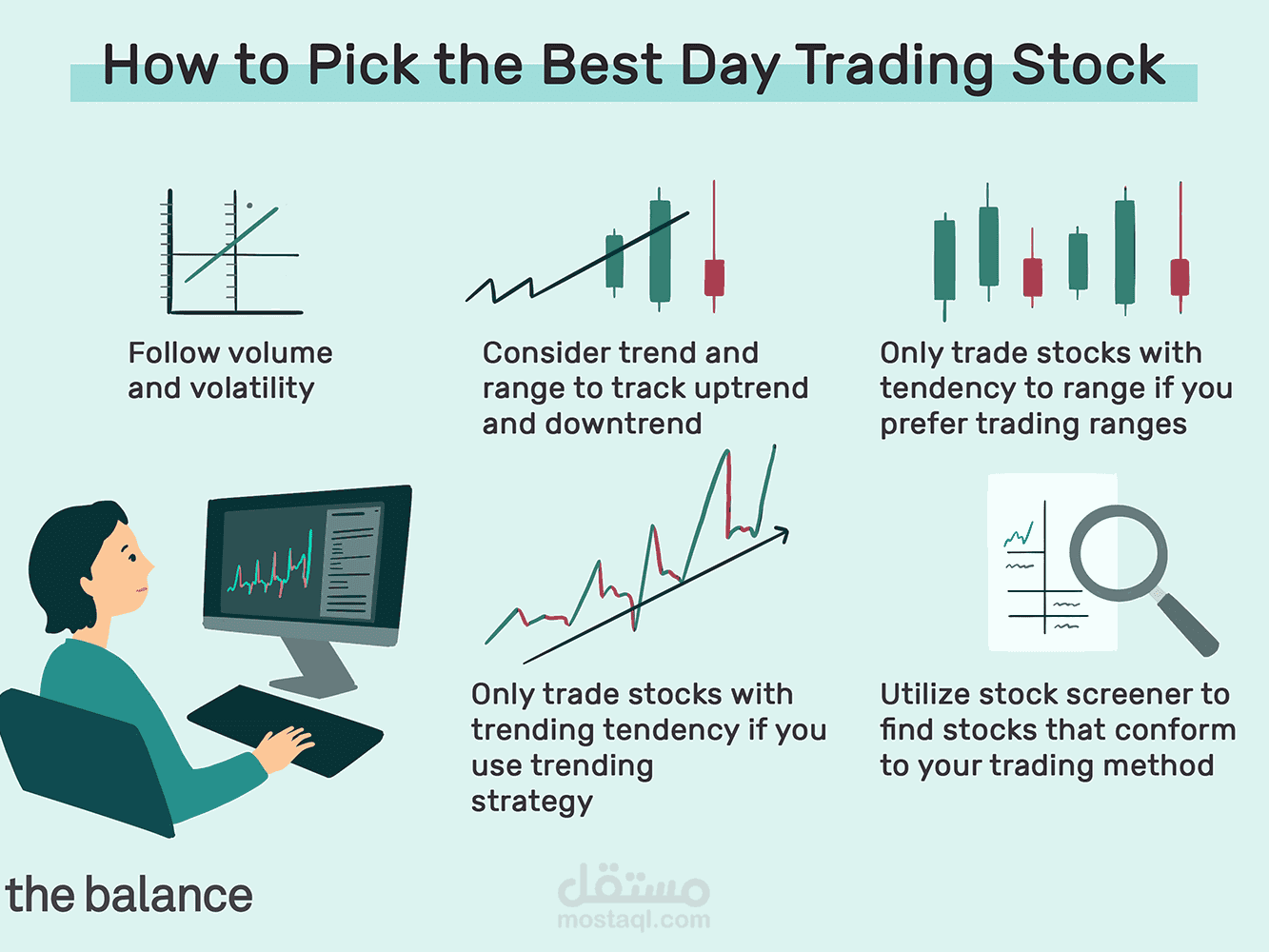 How to Pick the Best Day Trading Stock

Follow volume and volatility

Consider trend and range to track uptrend and downtrend

Only trade stocks with tendency to range if you prefer trading ranges

Only trade stocks with trending tendency if you use trending strategy

Utilize stock screener to find stocks that conform to your trading method

the balance

مستقل
mostaql.com